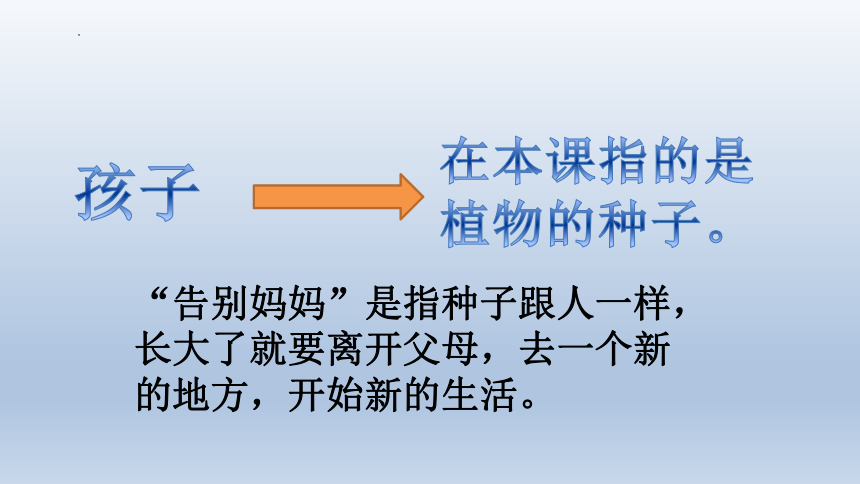 孩子

在本课指的是植物的种子。

“告别妈妈”是指种子跟人一样，长大了就要离开父母，去一个新的地方，开始新的生活。